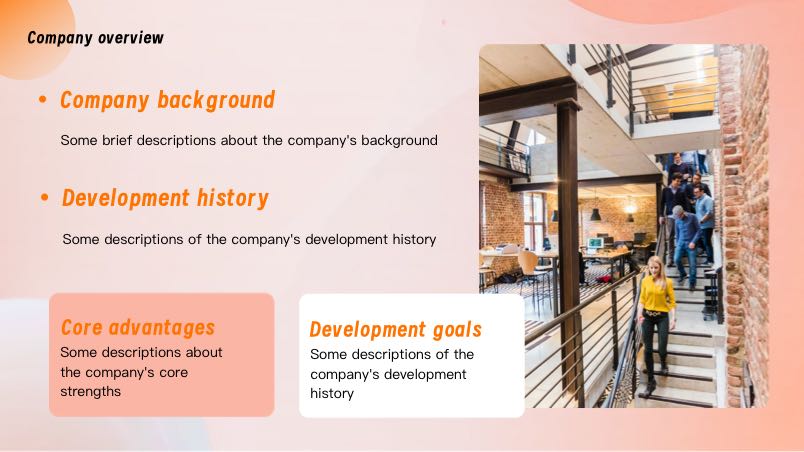 Company overview

• Company background

Some brief descriptions about the company's background

• Development history

Some descriptions of the company's development history

Core advantages

Some descriptions about the company's core strengths

Development goals

Some descriptions of the company's development history